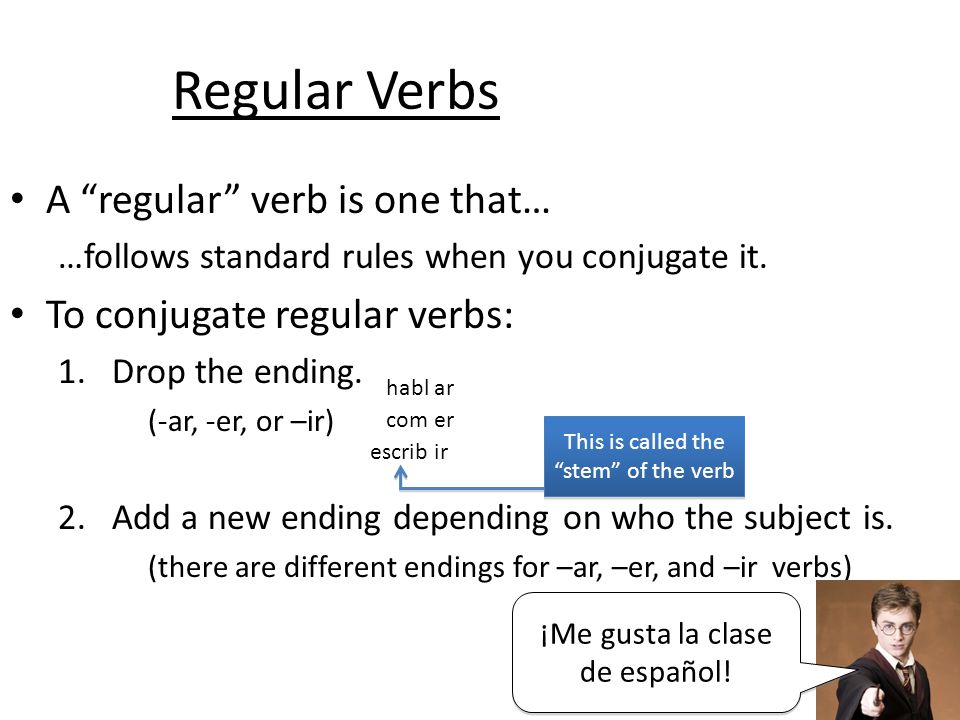 Regular Verbs

• A “regular” verb is one that…
…follows standard rules when you conjugate it.

• To conjugate regular verbs:

1. Drop the ending.
(-ar, -er, or –ir)

habl ar
com er
escrib ir

This is called the “stem” of the verb

2. Add a new ending depending on who the subject is.
(there are different endings for –ar, –er, and –ir verbs)

¡Me gusta la clase de español!